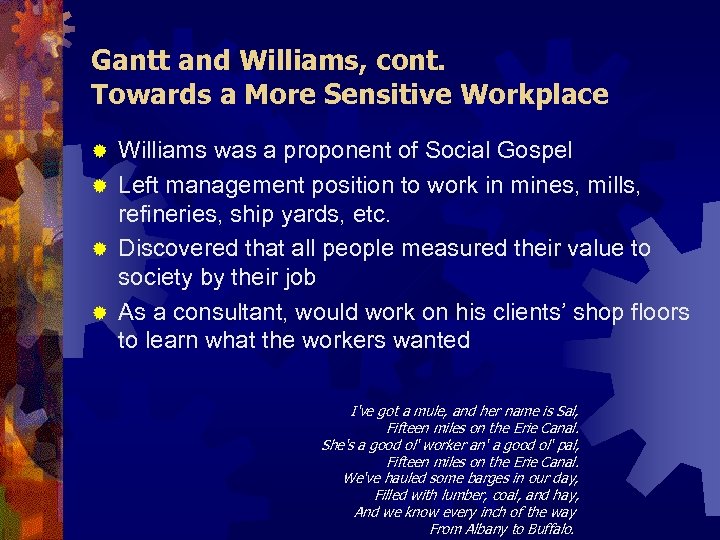 Gantt and Williams, cont.
Towards a More Sensitive Workplace

Williams was a proponent of Social Gospel

Left management position to work in mines, mills, refineries, ship yards, etc.

Discovered that all people measured their value to society by their job

As a consultant, would work on his clients' shop floors to learn what the workers wanted

I've got a mule, and her name is Sal,
Fifteen miles on the Erie Canal.
She's a good ol' worker an' a good ol' pal,
Fifteen miles on the Erie Canal.
We've hauled some barges in our day,
Filled with lumber, coal, and hay,
And we know every inch of the way
From Albany to Buffalo.